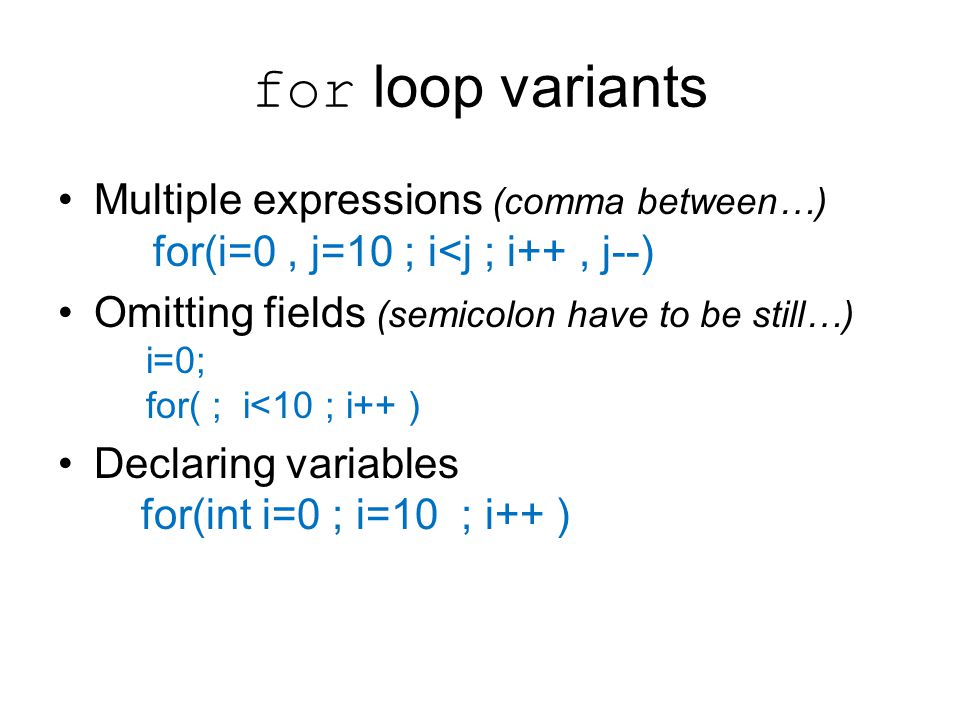 for loop variants

• Multiple expressions (comma between…)
for(i=0 , j=10 ; i<j ; i++ , j--)

• Omitting fields (semicolon have to be still…)
i=0;
for( ; i<10 ; i++ )

• Declaring variables
for(int i=0 ; i=10 ; i++ )